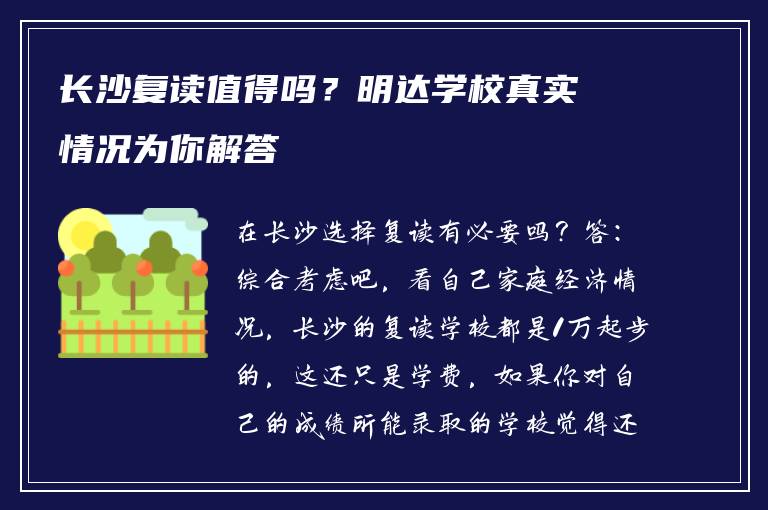 长沙复读值得吗？明达学校真实情况为你解答

在长沙选择复读有必要吗？答：综合考虑吧，看自己家庭经济情况，长沙的复读学校都是1万起步的，这还只是学费，如果你对自己的成绩所能录取的学校觉得还